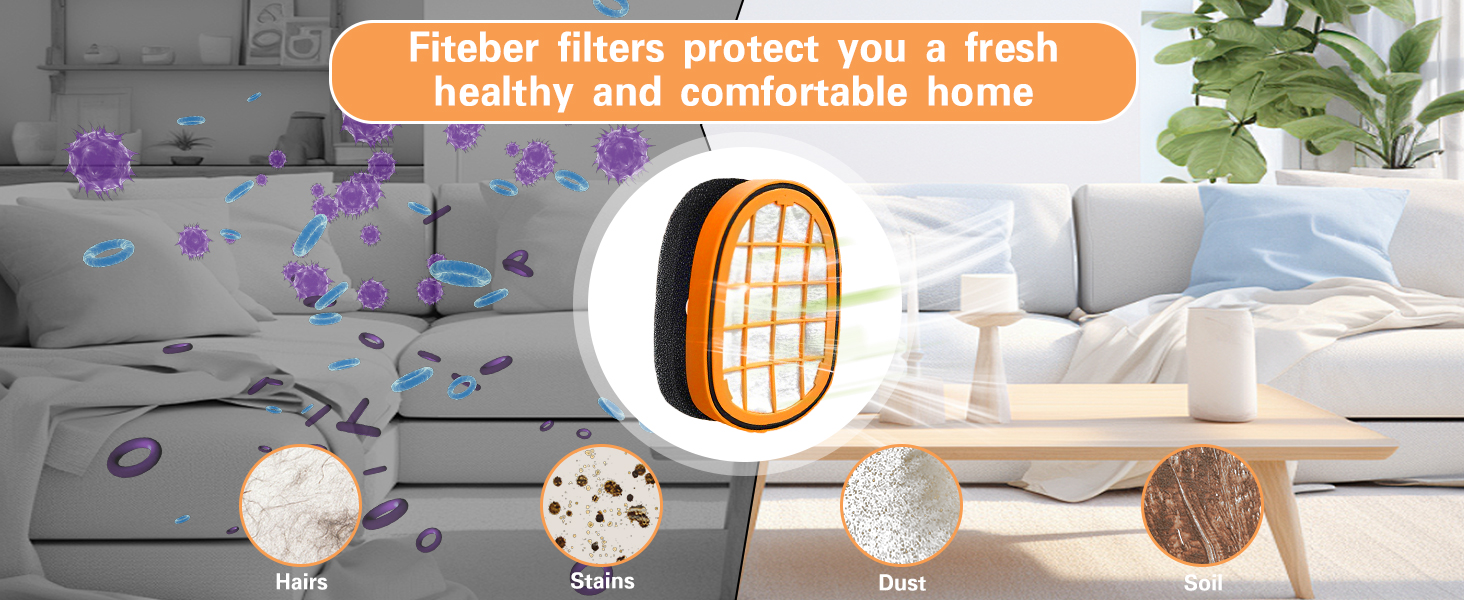 Fiteber filters protect you a fresh healthy and comfortable home

Hairs

Stains

Dust

Soil